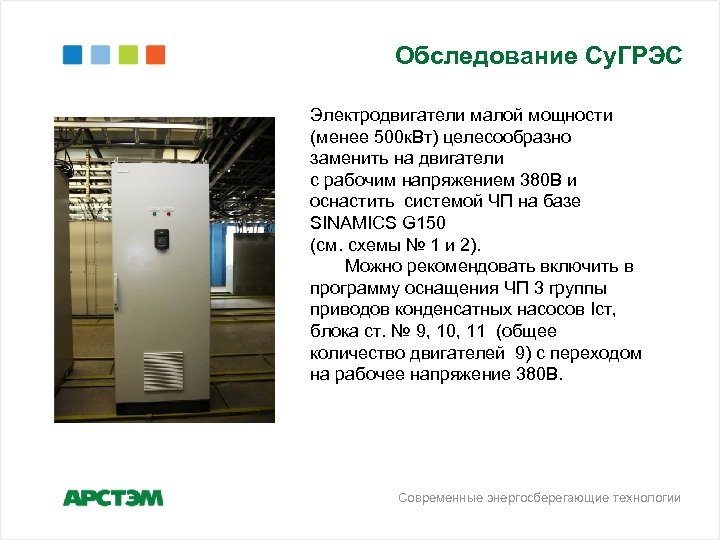 Обследование СуГРЭС

Электродвигатели малой мощности (менее 500кВт) целесообразно заменить на двигатели с рабочим напряжением 380В и оснастить системой ЧП на базе SINAMICS G150 (см. схемы № 1 и 2).

Можно рекомендовать включить в программу оснащения ЧП 3 группы приводов конденсатных насосов Iст, блока ст. № 9, 10, 11 (общее количество двигателей 9) с переходом на рабочее напряжение 380В.

АРСТЭМ

Современные энергосберегающие технологии